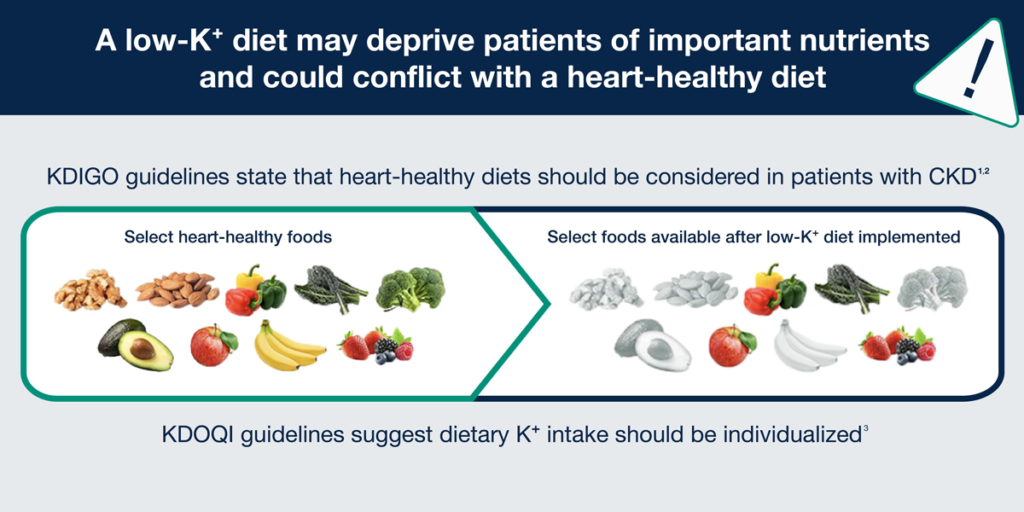 A low-K$^+$ diet may deprive patients of important nutrients and could conflict with a heart-healthy diet

!

KDIGO guidelines state that heart-healthy diets should be considered in patients with CKD$^{1,2}$

Select heart-healthy foods

Select foods available after low-K$^+$ diet implemented

KDOQI guidelines suggest dietary K$^+$ intake should be individualized$^3$